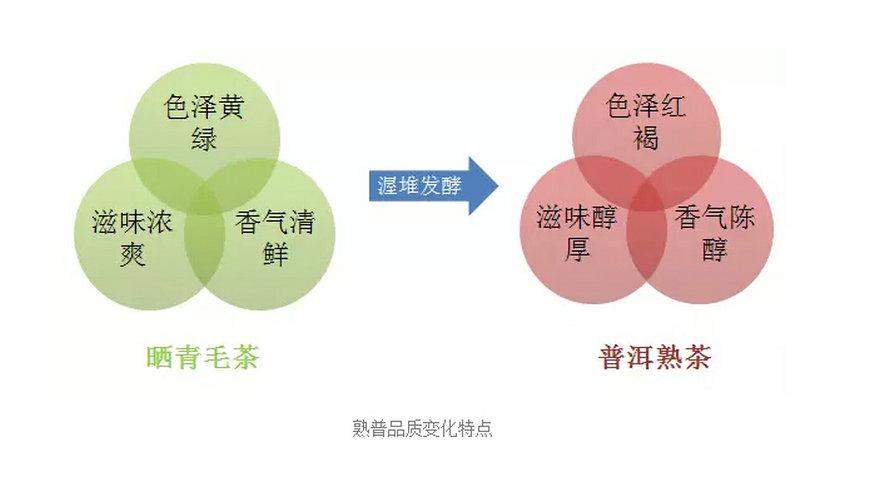 色泽黄绿

滋味浓爽

香气清鲜

晒青毛茶

渥堆发酵

色泽红褐

滋味醇厚

香气陈醇

普洱熟茶

熟普品质变化特点